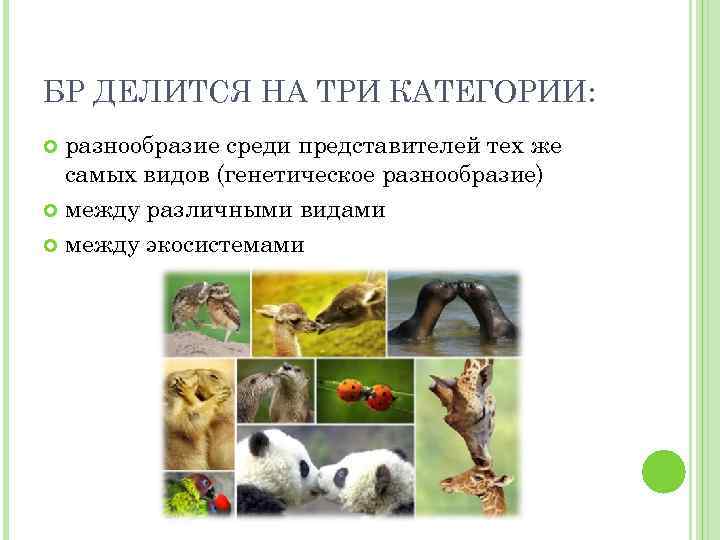 БР ДЕЛИТСЯ НА ТРИ КАТЕГОРИИ:

разнообразие среди представителей тех же самых видов (генетическое разнообразие)

между различными видами

между экосистемами